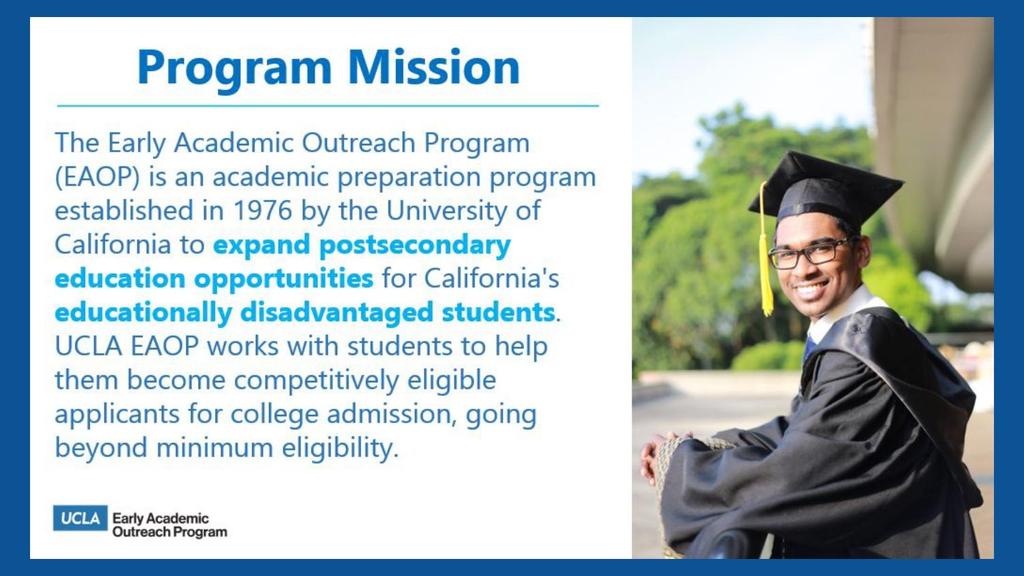 Program Mission

The Early Academic Outreach Program (EAOP) is an academic preparation program established in 1976 by the University of California to expand postsecondary education opportunities for California's educationally disadvantaged students. UCLA EAOP works with students to help them become competitively eligible applicants for college admission, going beyond minimum eligibility.

UCLA Early Academic Outreach Program